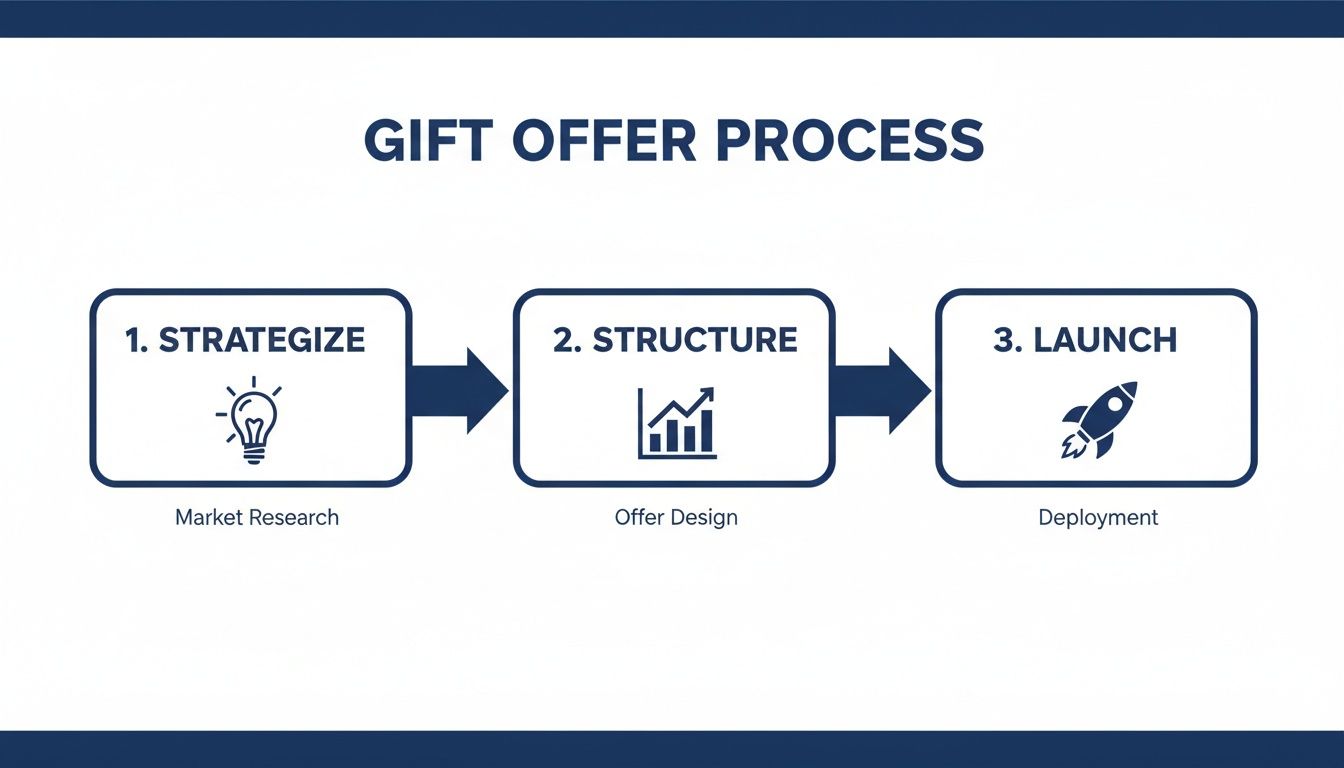 GIFT OFFER PROCESS

1. STRATEGIZE

Market Research

2. STRUCTURE

Offer Design

3. LAUNCH

Deployment